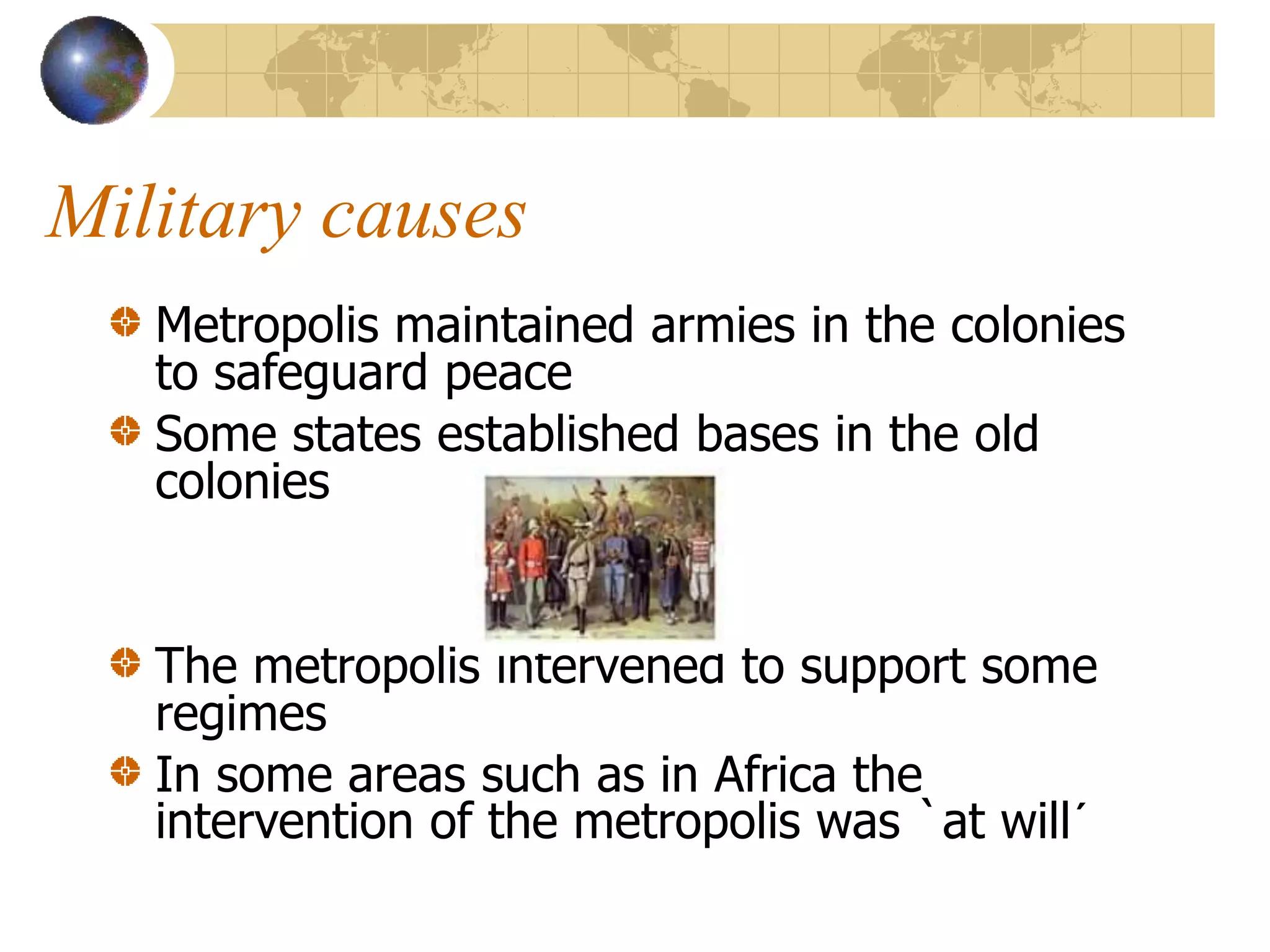 Military causes

Metropolis maintained armies in the colonies to safeguard peace

Some states established bases in the old colonies

The metropolis intervened to support some regimes

In some areas such as in Africa the intervention of the metropolis was `at will´